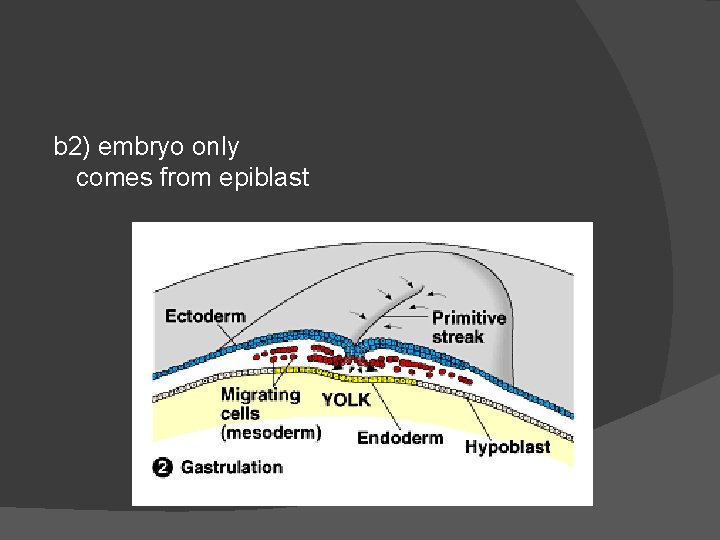 b2) embryo only comes from epiblast

Ectoderm

Primitive streak

Migrating cells (mesoderm)

YOLK

Endoderm

Hypoblast

2 Gastrulation